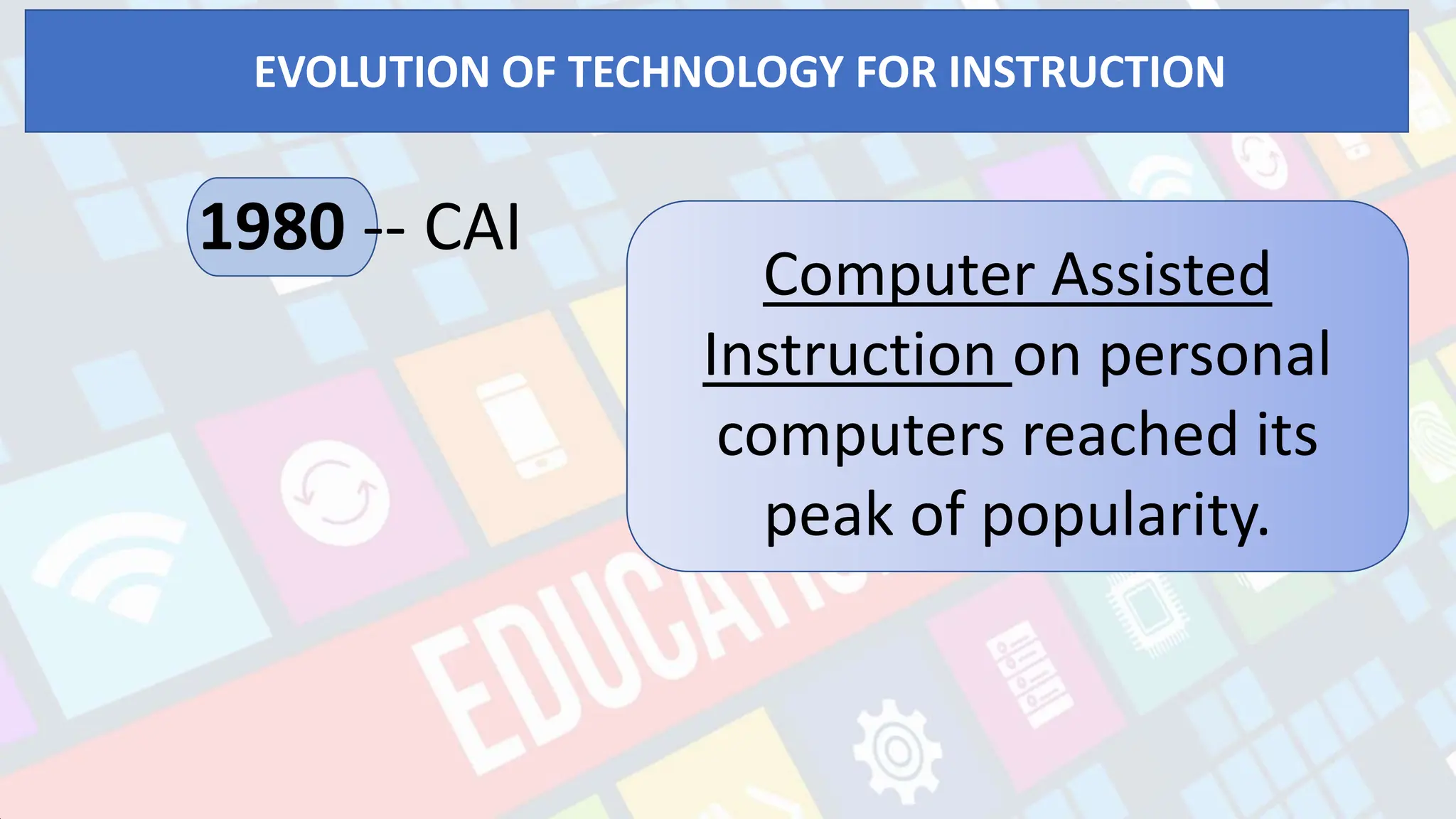 EVOLUTION OF TECHNOLOGY FOR INSTRUCTION

1980 -- CAI

Computer Assisted Instruction on personal computers reached its peak of popularity.

EDUCATIO